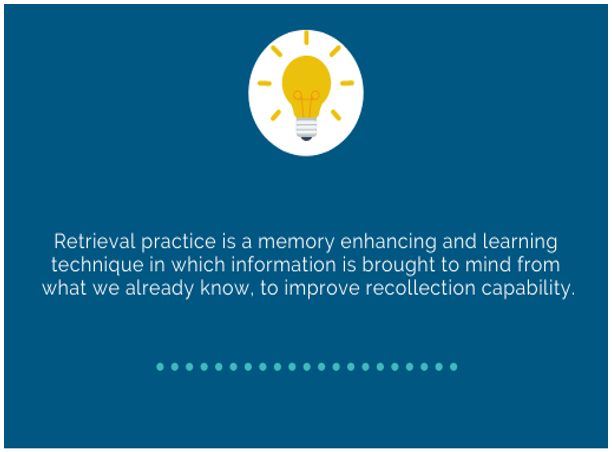 Retrieval practice is a memory enhancing and learning technique in which information is brought to mind from what we already know, to improve recollection capability.